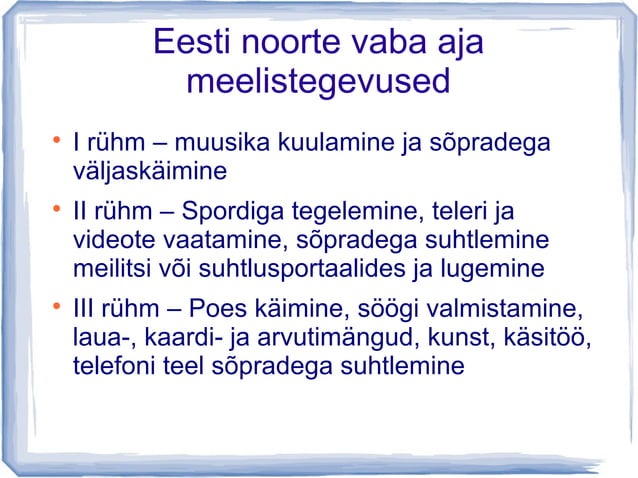 Eesti noorte vaba aja meelistegevused

• I rühm – muusika kuulamine ja sõpradega väljaskäimine
• II rühm – Spordiga tegelemine, teleri ja videote vaatamine, sõpradega suhtlemine meilitsi või suhtlusportaalides ja lugemine
• III rühm – Poes käimine, söögi valmistamine, laua-, kaardi- ja arvutimängud, kunst, käsitöö, telefoni teel sõpradega suhtlemine